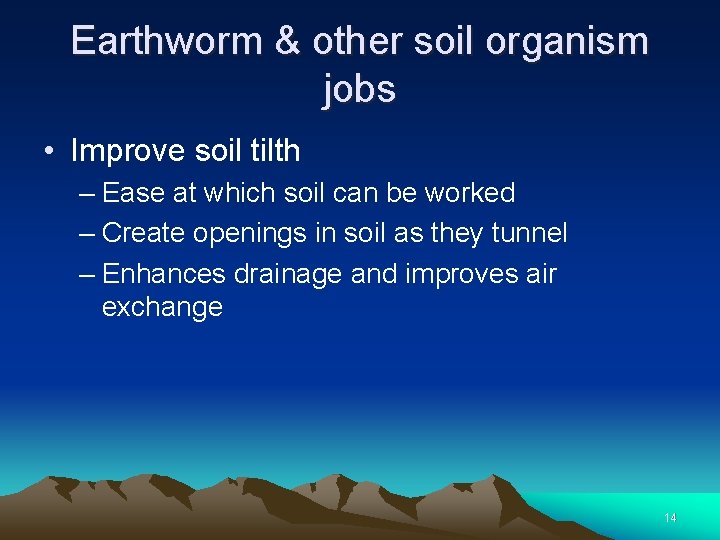 Earthworm & other soil organism jobs

• Improve soil tilth
– Ease at which soil can be worked
– Create openings in soil as they tunnel
– Enhances drainage and improves air exchange

14